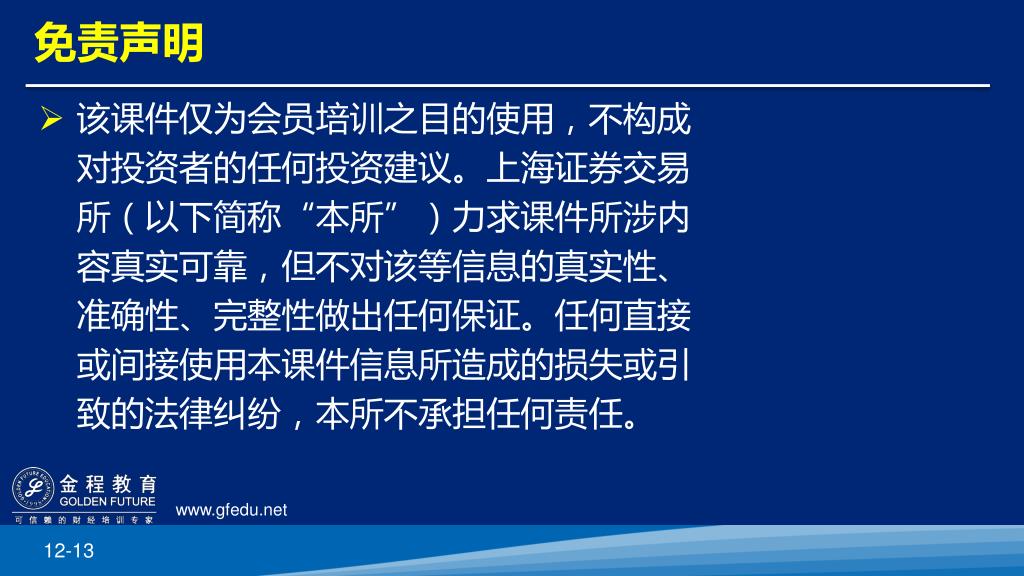 免责声明

➢ 该课件仅为会员培训之目的使用，不构成对投资者的任何投资建议。上海证券交易所（以下简称“本所”）力求课件所涉内容真实可靠，但不对该等信息的真实性、准确性、完整性做出任何保证。任何直接或间接使用本课件信息所造成的损失或引致的法律纠纷，本所不承担任何责任。

金程教育
GOLDEN FUTURE
可信赖的财经培训专家

www.gfedu.net

12-13